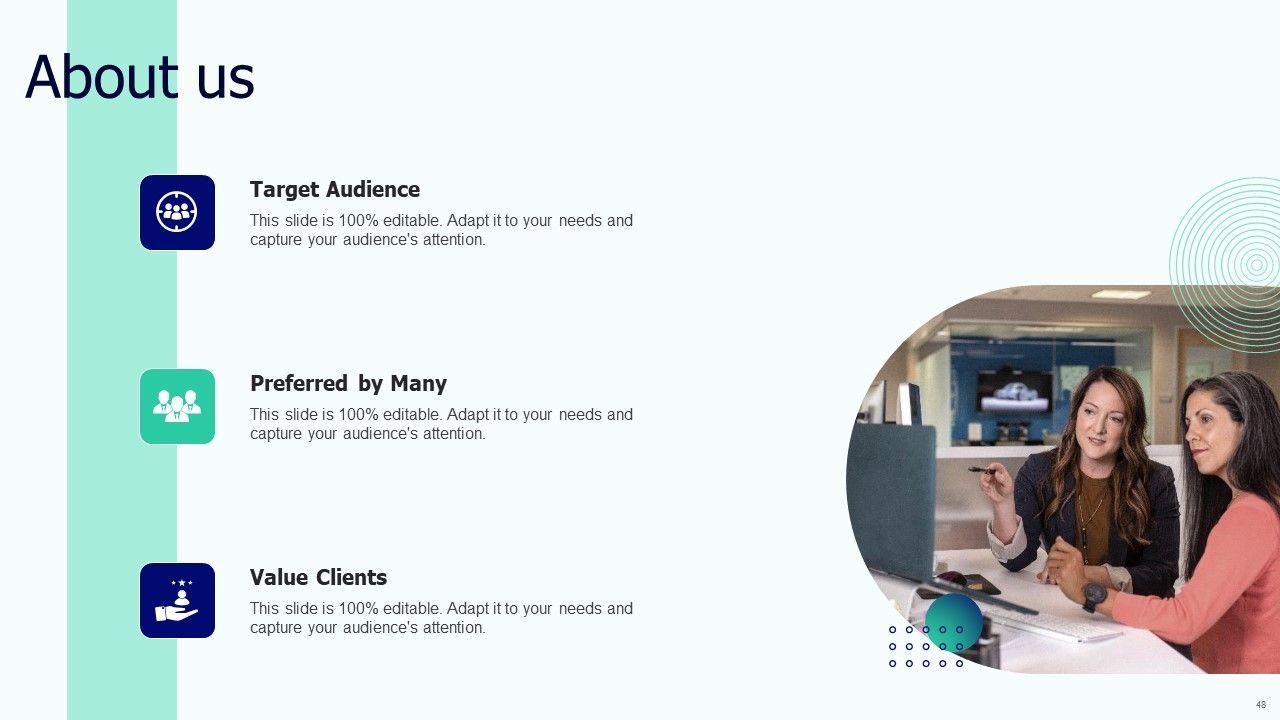 About us

Target Audience
This slide is 100% editable. Adapt it to your needs and capture your audience's attention.

Preferred by Many
This slide is 100% editable. Adapt it to your needs and capture your audience's attention.

Value Clients
This slide is 100% editable. Adapt it to your needs and capture your audience's attention.

48